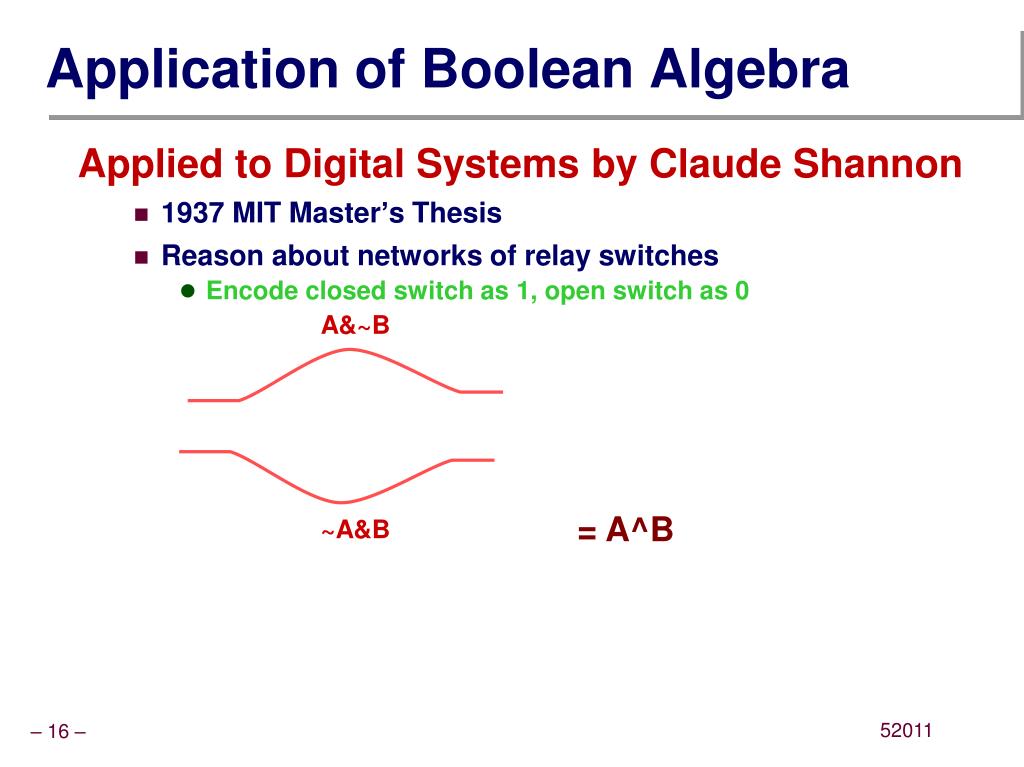 Application of Boolean Algebra

Applied to Digital Systems by Claude Shannon

1937 MIT Master's Thesis

Reason about networks of relay switches

Encode closed switch as 1, open switch as 0

A&~B

~A&B

= A^B

– 16 –

52011